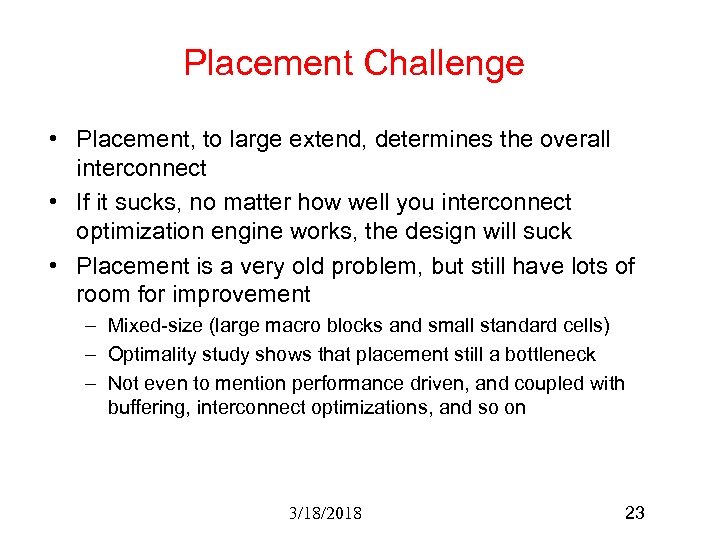 Placement Challenge

• Placement, to large extend, determines the overall interconnect

• If it sucks, no matter how well you interconnect optimization engine works, the design will suck

• Placement is a very old problem, but still have lots of room for improvement

– Mixed-size (large macro blocks and small standard cells)

– Optimality study shows that placement still a bottleneck

– Not even to mention performance driven, and coupled with buffering, interconnect optimizations, and so on

3/18/2018

23